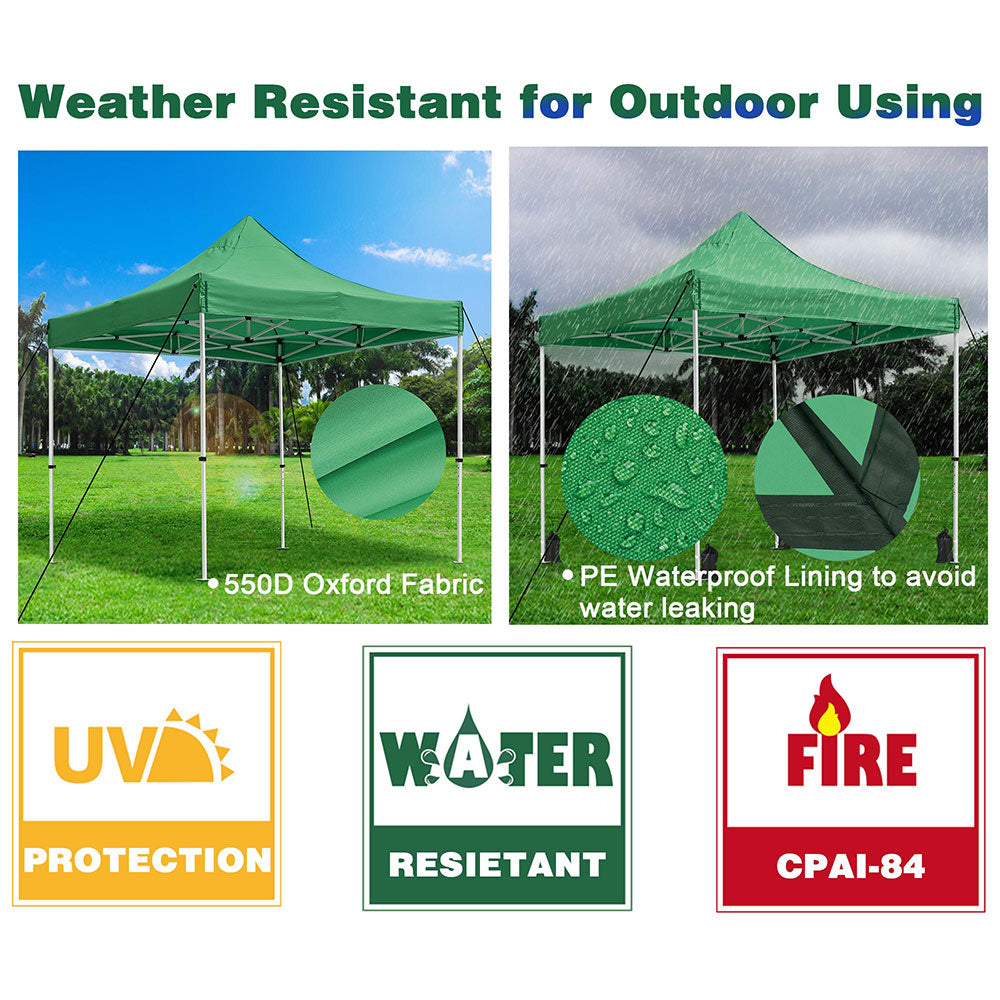 Weather Resistant for Outdoor Using

• 550D Oxford Fabric

• PE Waterproof Lining to avoid water leaking

UV

PROTECTION

WATER

RESIETANT

FIRE

CPAI-84